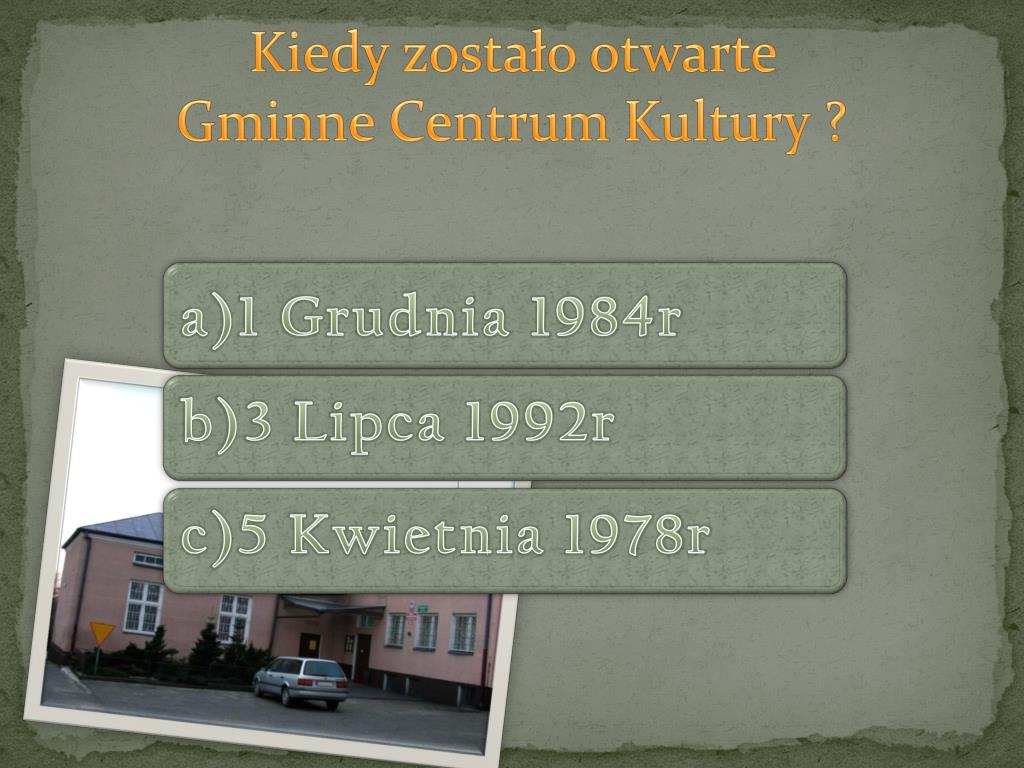 Kiedy zostało otwarte
Gminne Centrum Kultury ?

a)1 Grudnia 1984r

b)3 Lipca 1992r

c)5 Kwietnia 1978r